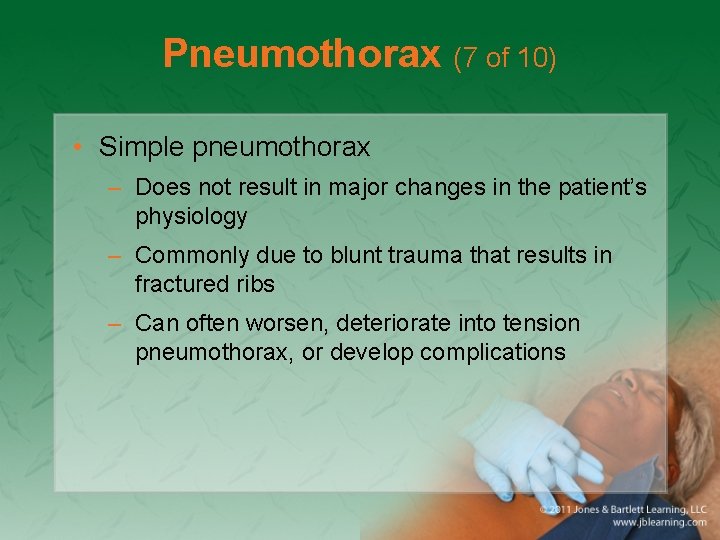 Pneumothorax (7 of 10)

• Simple pneumothorax
– Does not result in major changes in the patient's physiology
– Commonly due to blunt trauma that results in fractured ribs
– Can often worsen, deteriorate into tension pneumothorax, or develop complications

© 2011 Jones & Bartlett Learning, LLC
www.jblearning.com